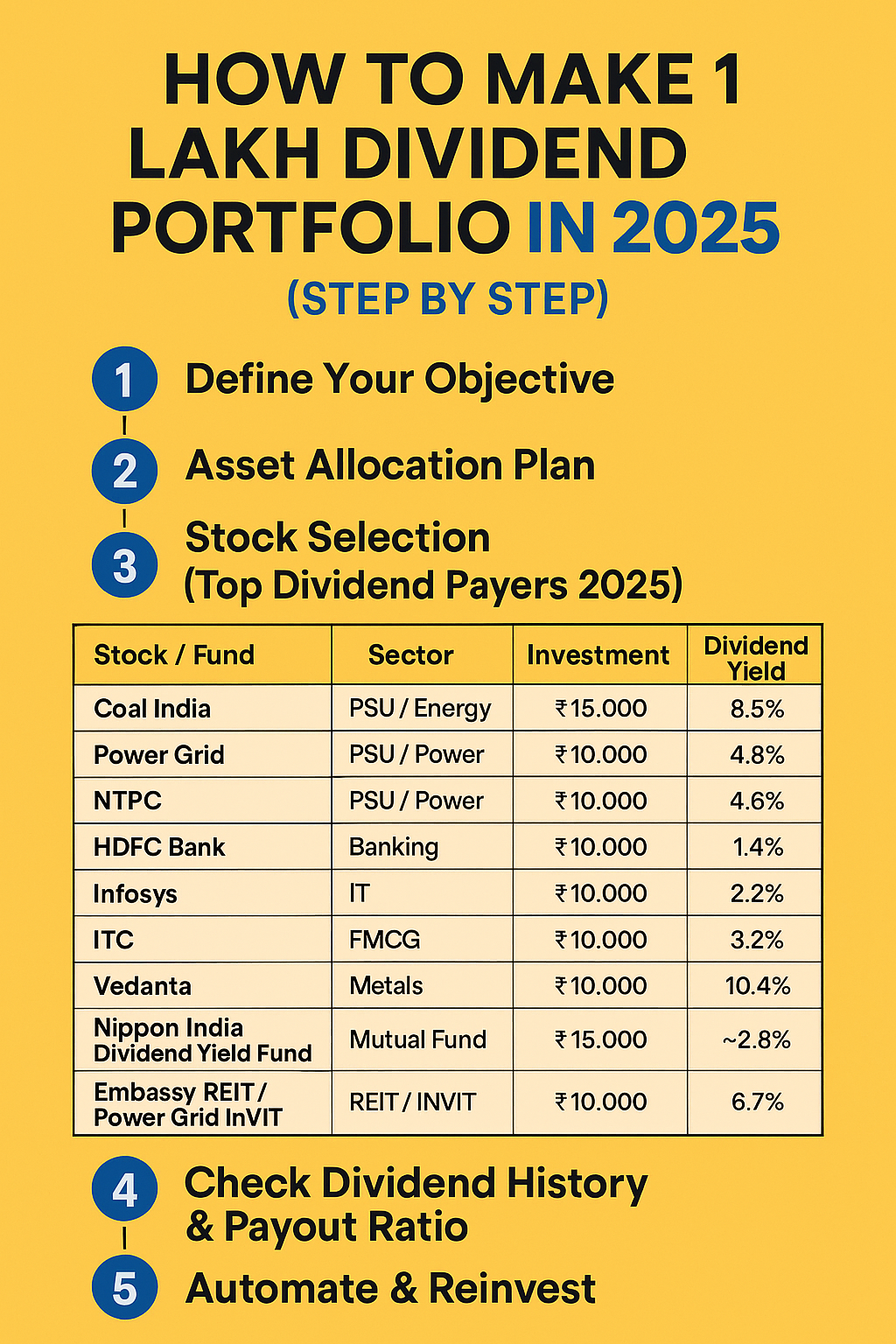 HOW TO MAKE 1 LAKH DIVIDEND PORTFOLIO IN 2025

(STEP BY STEP)

1 Define Your Objective

2 Asset Allocation Plan

3 Stock Selection (Top Dividend Payers 2025)

| Stock / Fund | Sector | Investment | Dividend Yield |
|---|---|---|---|
| Coal India | PSU / Energy | ₹15.000 | 8.5% |
| Power Grid | PSU / Power | ₹10.000 | 4.8% |
| NTPC | PSU / Power | ₹10.000 | 4.6% |
| HDFC Bank | Banking | ₹10.000 | 1.4% |
| Infosys | IT | ₹10.000 | 2.2% |
| ITC | FMCG | ₹10.000 | 3.2% |
| Vedanta | Metals | ₹10.000 | 10.4% |
| Nippon India Dividend Yield Fund | Mutual Fund | ₹15.000 | ~2.8% |
| Embassy REIT / Power Grid InVIT | REIT / INVIT | ₹10.000 | 6.7% |

4 Check Dividend History & Payout Ratio

5 Automate & Reinvest